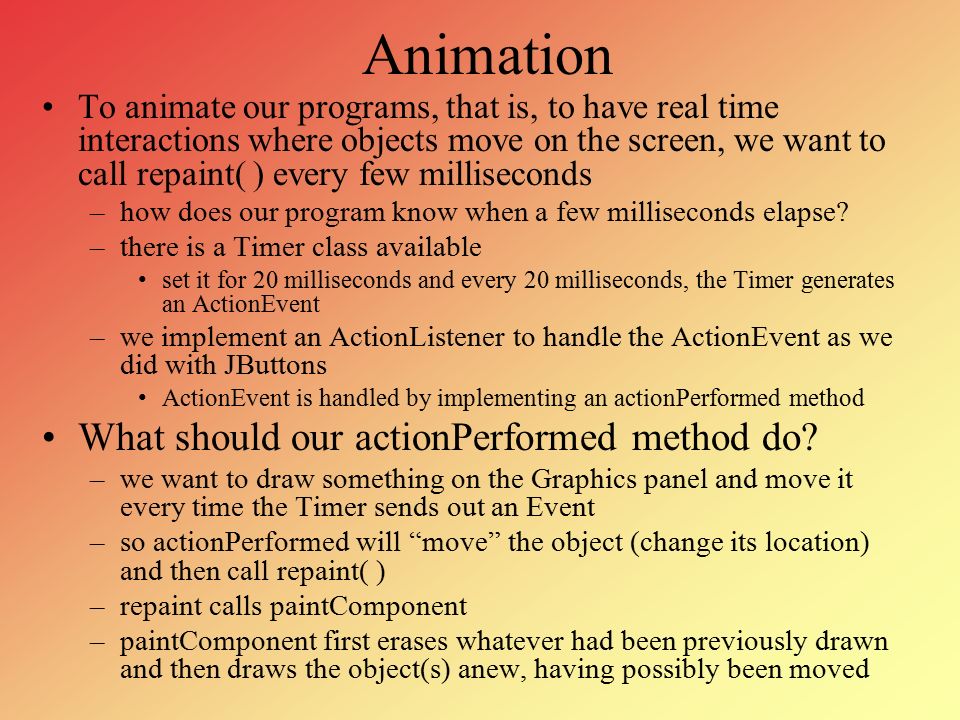 Animation

• To animate our programs, that is, to have real time interactions where objects move on the screen, we want to call repaint( ) every few milliseconds

– how does our program know when a few milliseconds elapse?

– there is a Timer class available

• set it for 20 milliseconds and every 20 milliseconds, the Timer generates an ActionEvent

– we implement an ActionListener to handle the ActionEvent as we did with JButtons

• ActionEvent is handled by implementing an actionPerformed method

• What should our actionPerformed method do?

– we want to draw something on the Graphics panel and move it every time the Timer sends out an Event

– so actionPerformed will “move” the object (change its location) and then call repaint( )

– repaint calls paintComponent

– paintComponent first erases whatever had been previously drawn and then draws the object(s) anew, having possibly been moved